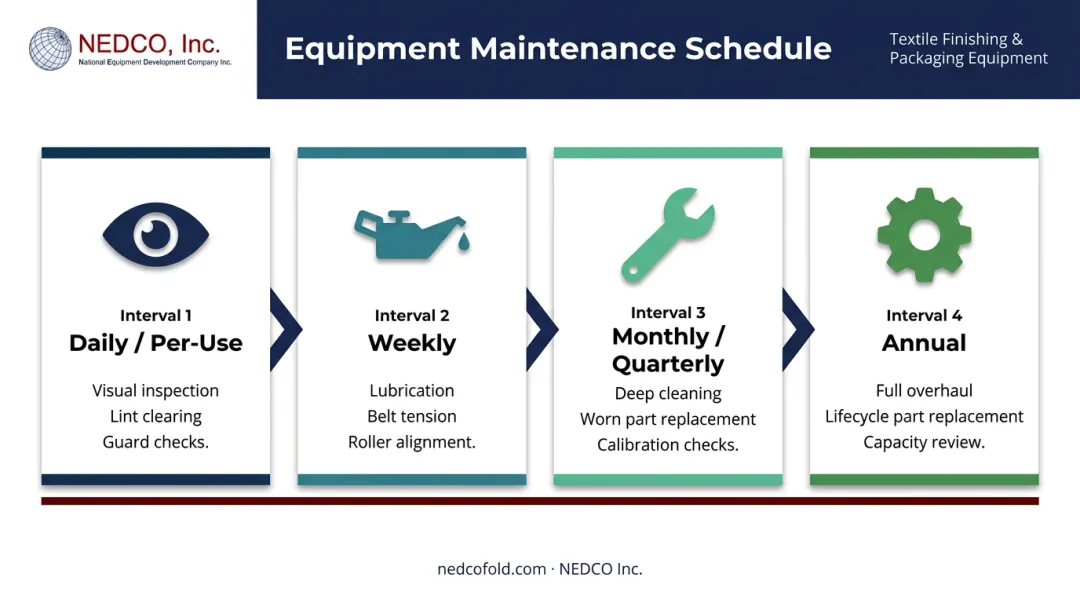 NEDCO, Inc.
National Equipment Development Company Inc.

Equipment Maintenance Schedule

Textile Finishing & Packaging Equipment

Interval 1
Daily / Per-Use
Visual inspection
Lint clearing
Guard checks.

Interval 2
Weekly
Lubrication
Belt tension
Roller alignment.

Interval 3
Monthly / Quarterly
Deep cleaning
Worn part replacement
Calibration checks.

Interval 4
Annual
Full overhaul
Lifecycle part replacement
Capacity review.

nedcofold.com · NEDCO Inc.